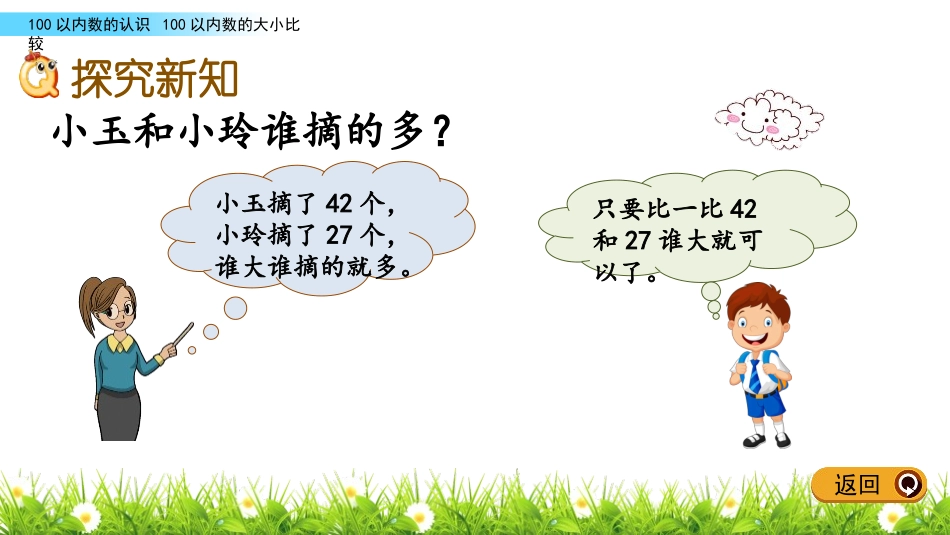 100 以内数的认识 100 以内数的大小比较

探究新知

小玉和小玲谁摘的多？

小玉摘了 42 个，小玲摘了 27 个，谁大谁摘的就多。

只要比一比 42 和 27 谁大就可以了。

返回